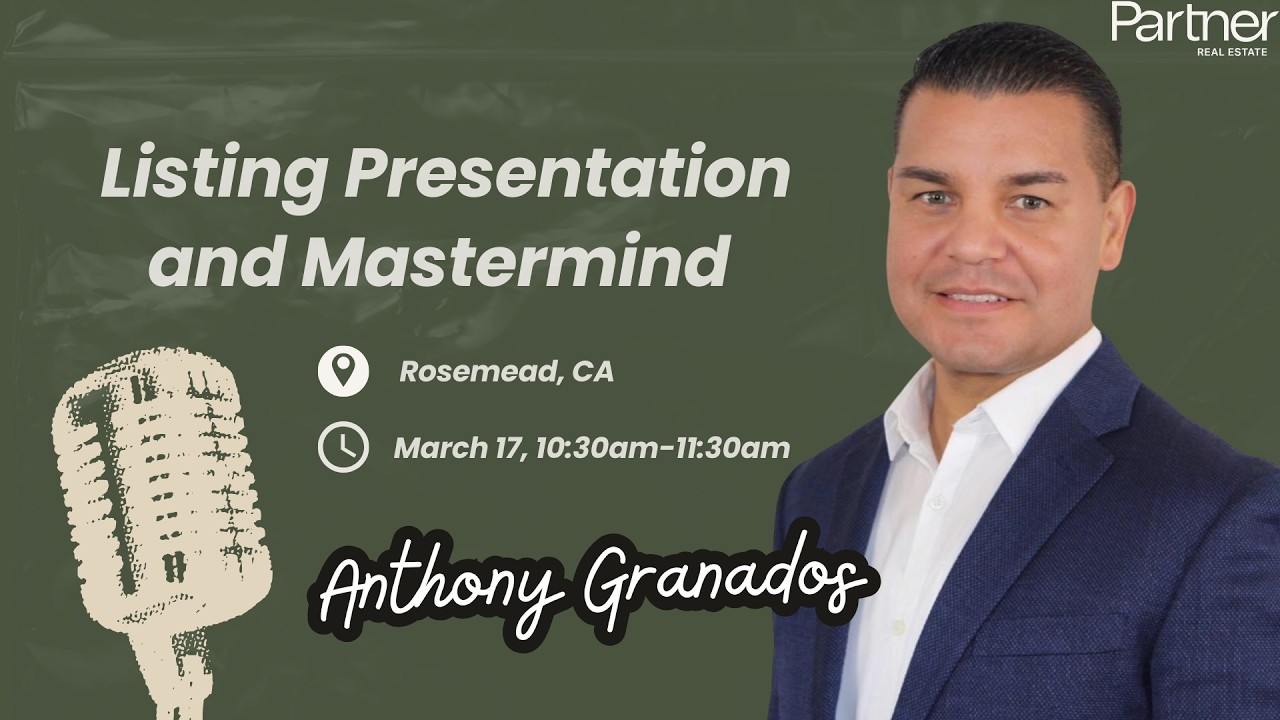 Partner
REAL ESTATE

Listing Presentation and Mastermind

Rosemead, CA

March 17, 10:30am-11:30am

Anthony Granados